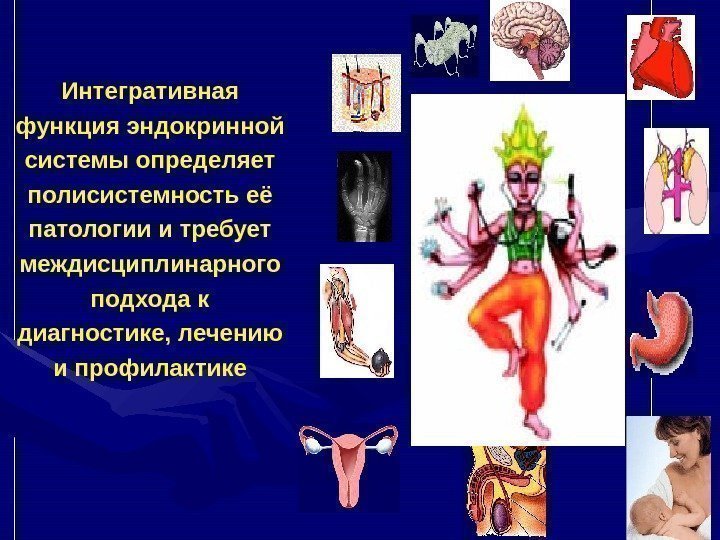 Интегративная функция эндокринной системы определяет полисистемность её патологии и требует междисциплинарного подхода к диагностике, лечению и профилактике